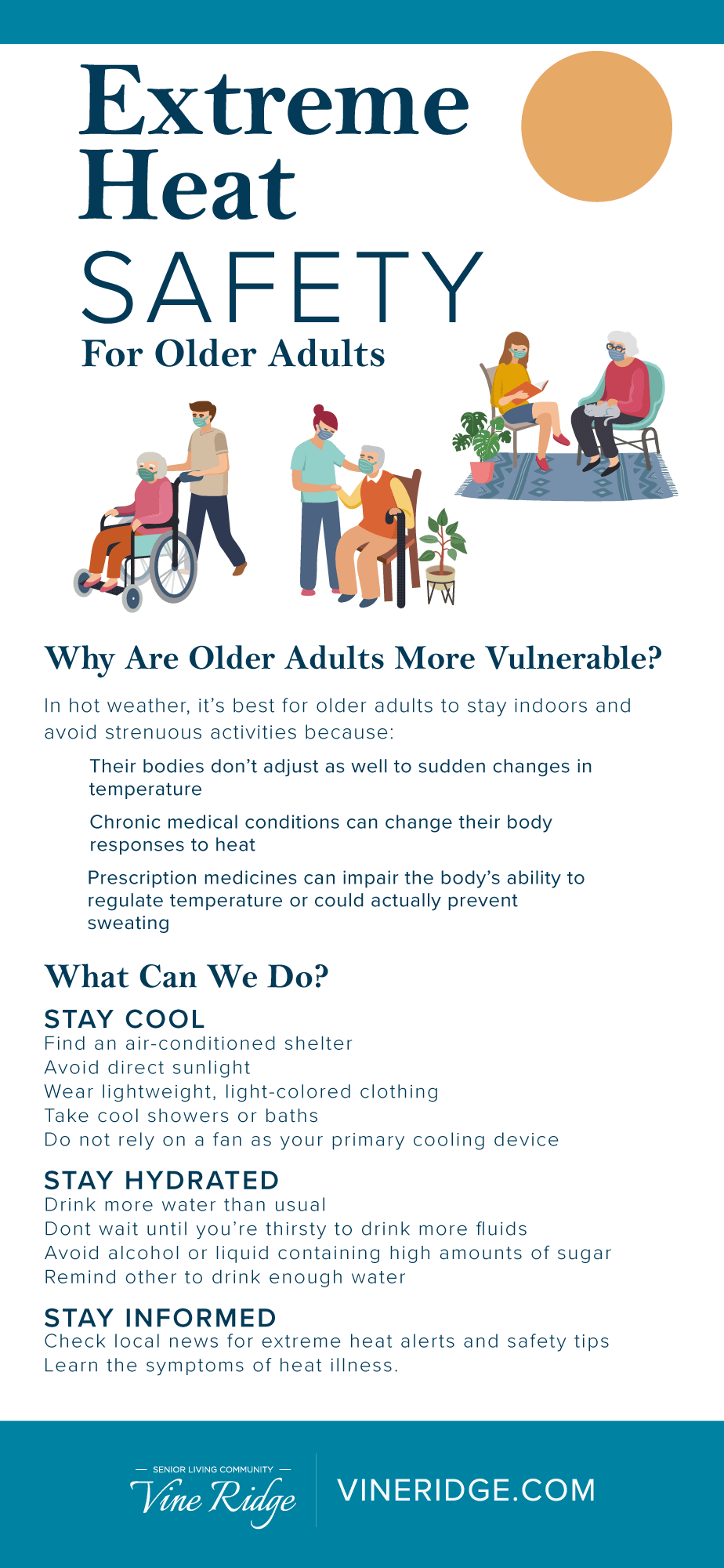 Extreme Heat SAFETY

For Older Adults

Why Are Older Adults More Vulnerable?

In hot weather, it's best for older adults to stay indoors and avoid strenuous activities because:

Their bodies don't adjust as well to sudden changes in temperature

Chronic medical conditions can change their body responses to heat

Prescription medicines can impair the body's ability to regulate temperature or could actually prevent sweating

What Can We Do?

STAY COOL
Find an air-conditioned shelter
Avoid direct sunlight
Wear lightweight, light-colored clothing
Take cool showers or baths
Do not rely on a fan as your primary cooling device

STAY HYDRATED
Drink more water than usual
Dont wait until you're thirsty to drink more fluids
Avoid alcohol or liquid containing high amounts of sugar
Remind other to drink enough water

STAY INFORMED
Check local news for extreme heat alerts and safety tips
Learn the symptoms of heat illness.

— SENIOR LIVING COMMUNITY —
Vine Ridge

VINERIDGE.COM